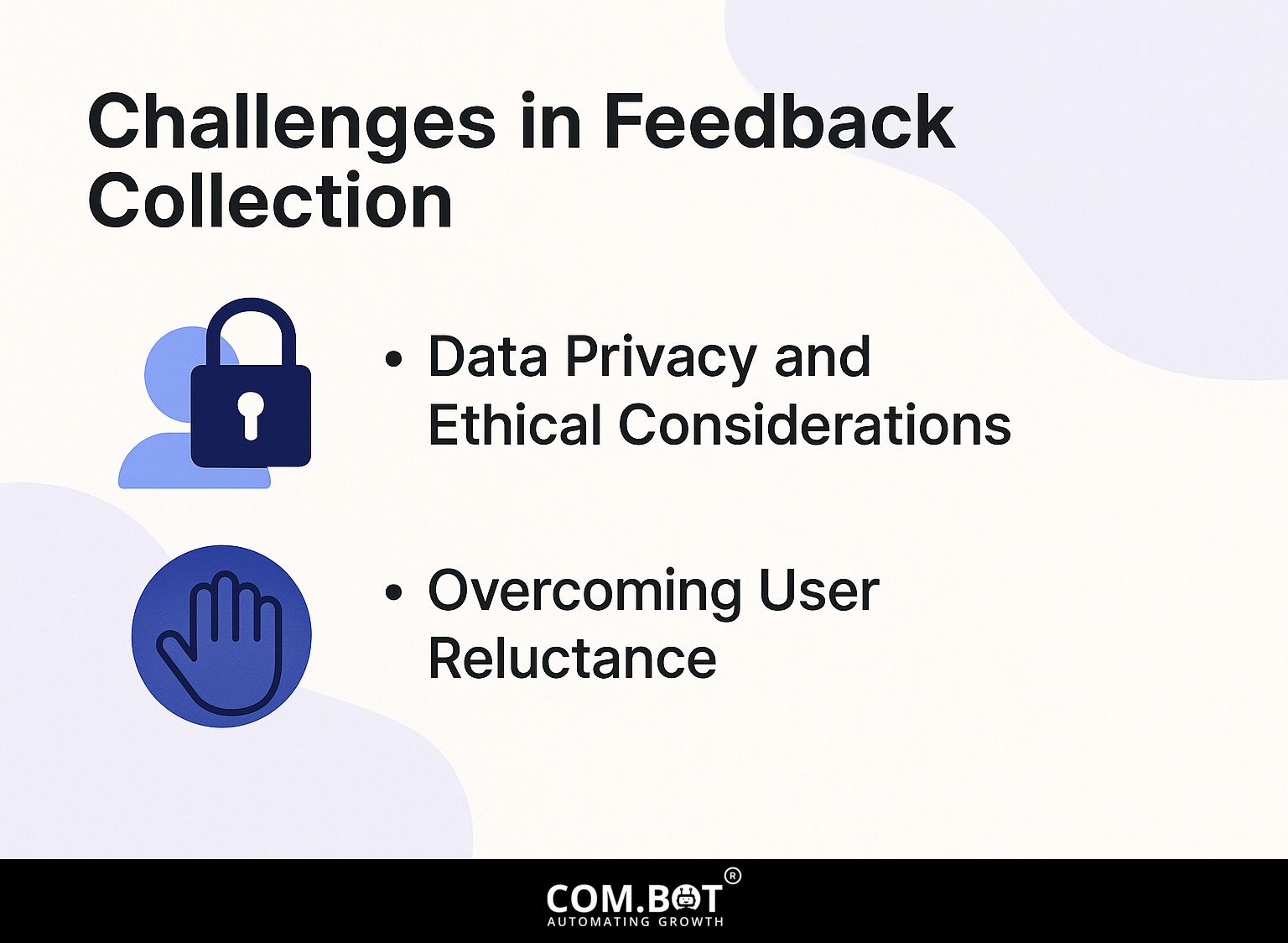 Challenges in Feedback Collection

• Data Privacy and Ethical Considerations

• Overcoming User Reluctance

COM.BOT®
AUTOMATING GROWTH